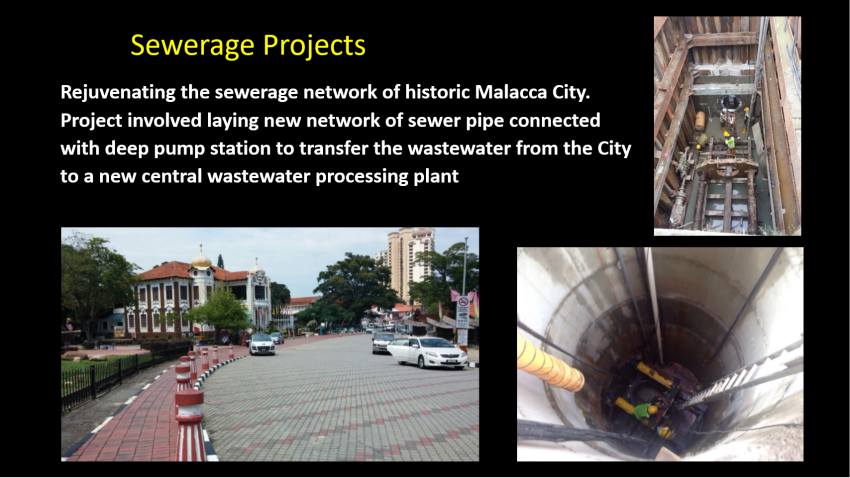 Sewerage Projects

Rejuvenating the sewerage network of historic Malacca City. Project involved laying new network of sewer pipe connected with deep pump station to transfer the wastewater from the City to a new central wastewater processing plant